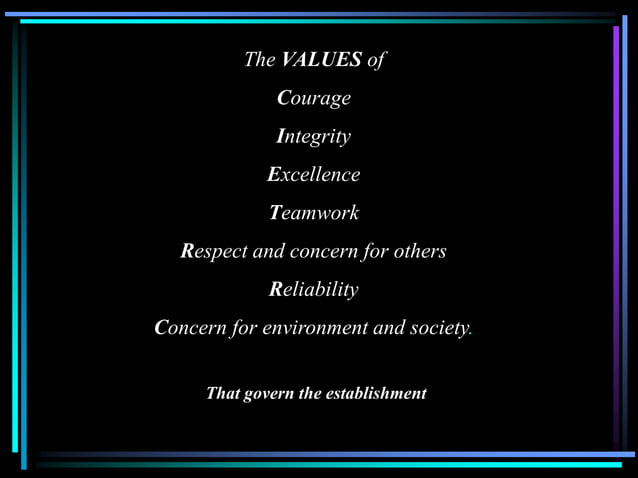 The VALUES of

Courage

Integrity

Excellence

Teamwork

Respect and concern for others

Reliability

Concern for environment and society.

That govern the establishment